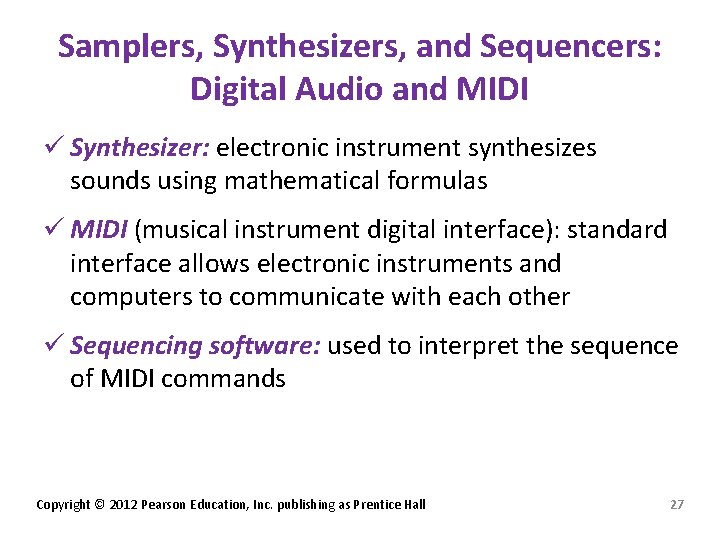 Samplers, Synthesizers, and Sequencers: Digital Audio and MIDI

✓ Synthesizer: electronic instrument synthesizes sounds using mathematical formulas

✓ MIDI (musical instrument digital interface): standard interface allows electronic instruments and computers to communicate with each other

✓ Sequencing software: used to interpret the sequence of MIDI commands

Copyright © 2012 Pearson Education, Inc. publishing as Prentice Hall

27